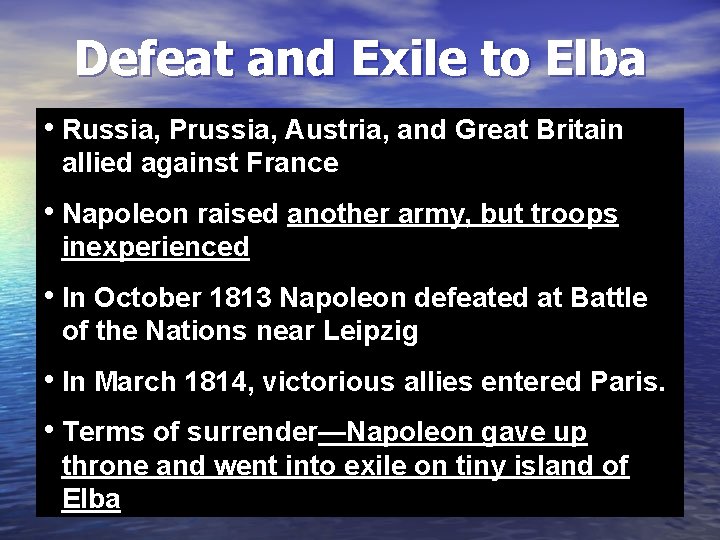 Defeat and Exile to Elba

• Russia, Prussia, Austria, and Great Britain allied against France

• Napoleon raised another army, but troops inexperienced

• In October 1813 Napoleon defeated at Battle of the Nations near Leipzig

• In March 1814, victorious allies entered Paris.

• Terms of surrender—Napoleon gave up throne and went into exile on tiny island of Elba